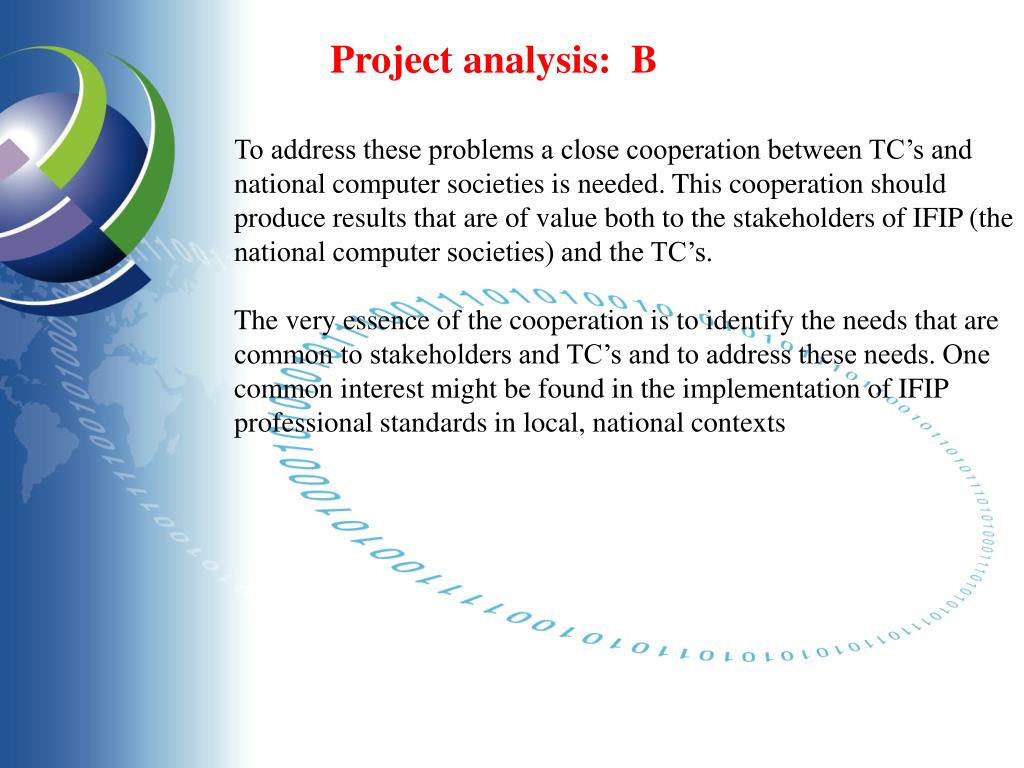 Project analysis: B

To address these problems a close cooperation between TC’s and national computer societies is needed. This cooperation should produce results that are of value both to the stakeholders of IFIP (the national computer societies) and the TC’s.

The very essence of the cooperation is to identify the needs that are common to stakeholders and TC’s and to address these needs. One common interest might be found in the implementation of IFIP professional standards in local, national contexts